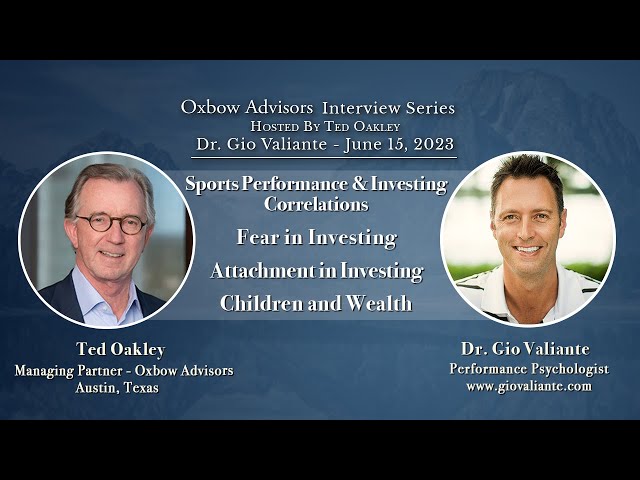 Oxbow Advisors Interview Series
Hosted By Ted Oakley
Dr. Gio Valiante - June 15, 2023

Sports Performance & Investing Correlations

Fear in Investing

Attachment in Investing

Children and Wealth

Ted Oakley
Managing Partner - Oxbow Advisors
Austin, Texas

Dr. Gio Valiante
Performance Psychologist
www.giovaliante.com